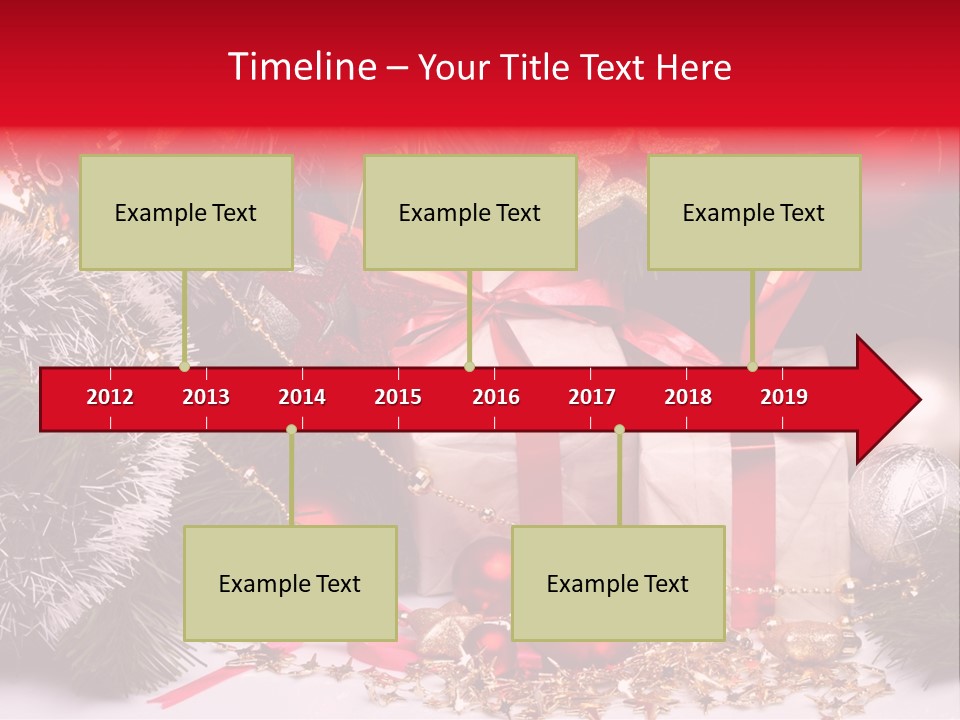 Timeline – Your Title Text Here

Example Text

Example Text

Example Text

2012 2013 2014 2015 2016 2017 2018 2019

Example Text

Example Text